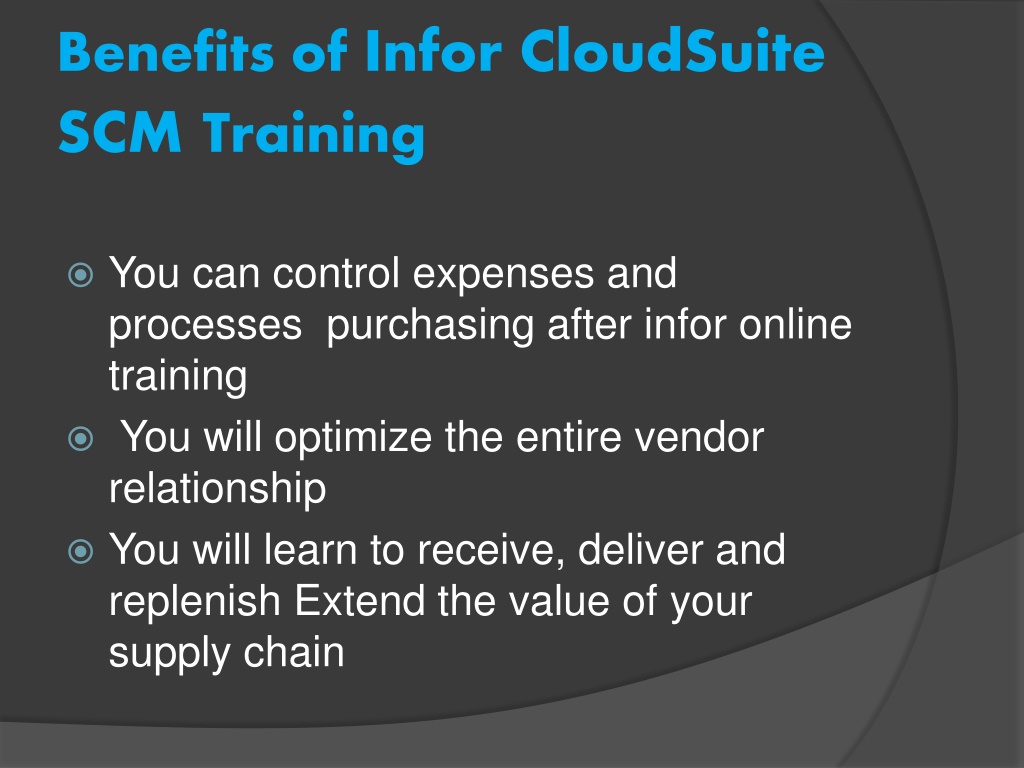 Benefits of Infor CloudSuite SCM Training

You can control expenses and processes  purchasing after infor online training

 You will optimize the entire vendor relationship

You will learn to receive, deliver and replenish Extend the value of your supply chain